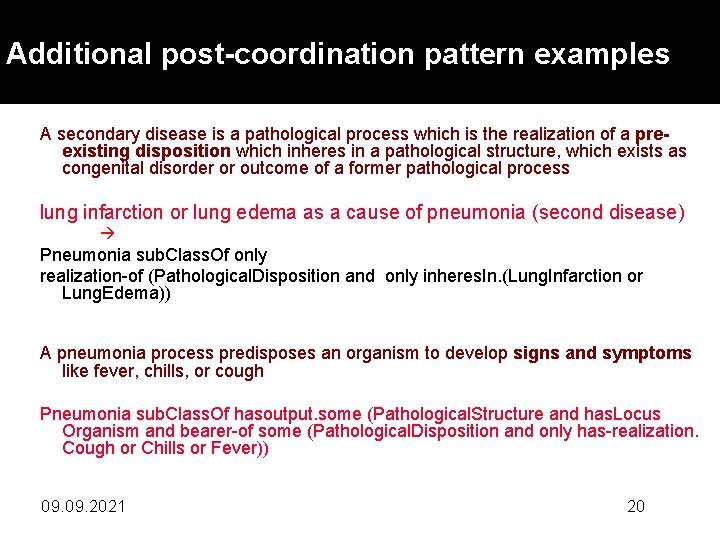 Additional post-coordination pattern examples

A secondary disease is a pathological process which is the realization of a pre-existing disposition which inheres in a pathological structure, which exists as congenital disorder or outcome of a former pathological process

lung infarction or lung edema as a cause of pneumonia (second disease) →

Pneumonia subClassOf only

realization-of (PathologicalDisposition and only inheresIn.(LungInfarction or LungEdema))

A pneumonia process predisposes an organism to develop signs and symptoms like fever, chills, or cough

Pneumonia subClassOf hasoutput.some (PathologicalStructure and hasLocus Organism and bearer-of some (PathologicalDisposition and only has-realization. Cough or Chills or Fever))

09.09.2021

20